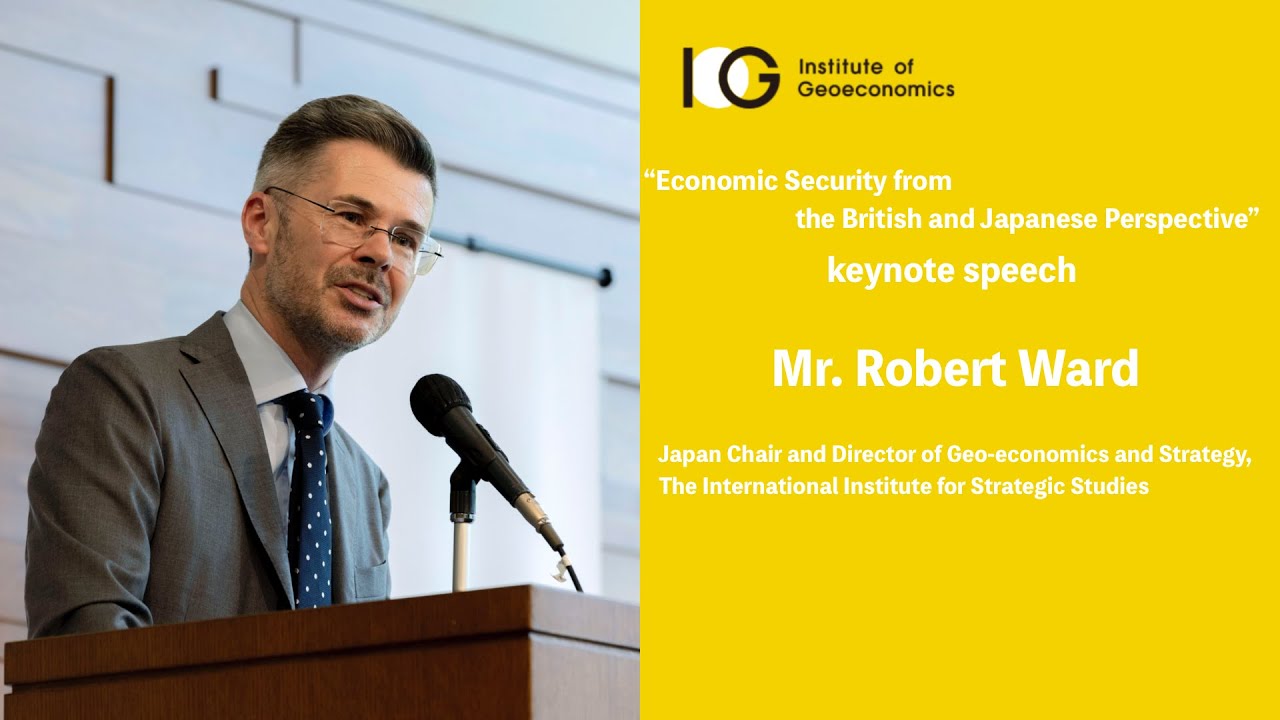 IOG Institute of Geoeconomics

“Economic Security from the British and Japanese Perspective”

keynote speech

Mr. Robert Ward

Japan Chair and Director of Geo-economics and Strategy, The International Institute for Strategic Studies